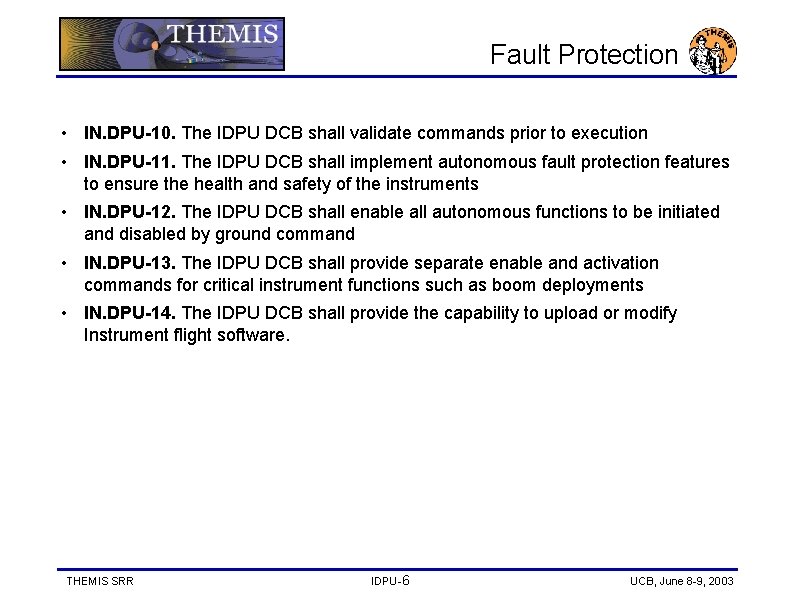 THEMIS

Fault Protection

THEMIS

• IN.DPU-10. The IDPU DCB shall validate commands prior to execution
• IN.DPU-11. The IDPU DCB shall implement autonomous fault protection features to ensure the health and safety of the instruments
• IN.DPU-12. The IDPU DCB shall enable all autonomous functions to be initiated and disabled by ground command
• IN.DPU-13. The IDPU DCB shall provide separate enable and activation commands for critical instrument functions such as boom deployments
• IN.DPU-14. The IDPU DCB shall provide the capability to upload or modify Instrument flight software.

THEMIS SRR

IDPU-6

UCB, June 8-9, 2003